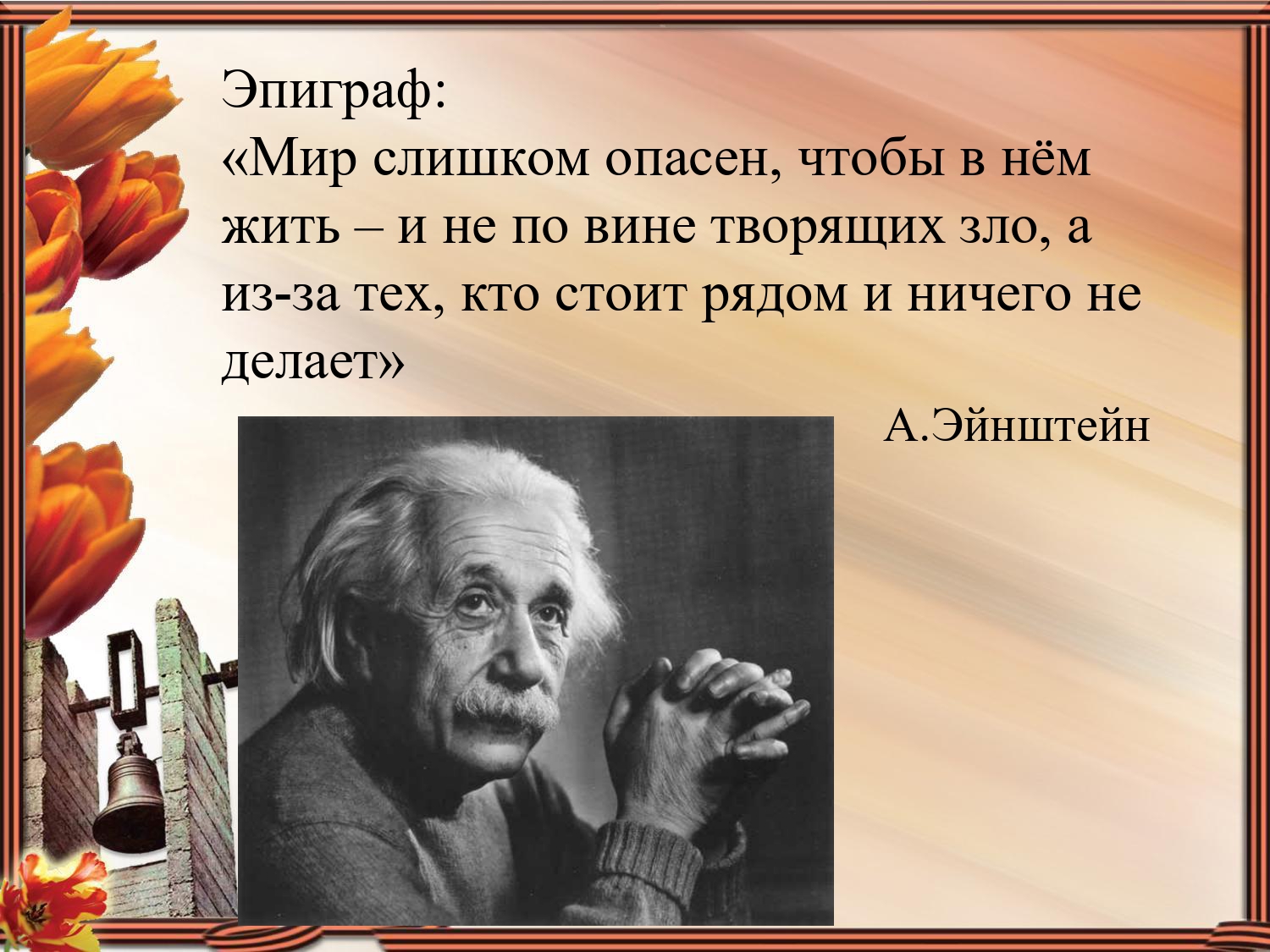 Эпиграф:
«Мир слишком опасен, чтобы в нём жить – и не по вине творящих зло, а из-за тех, кто стоит рядом и ничего не делает»

А.Эйнштейн